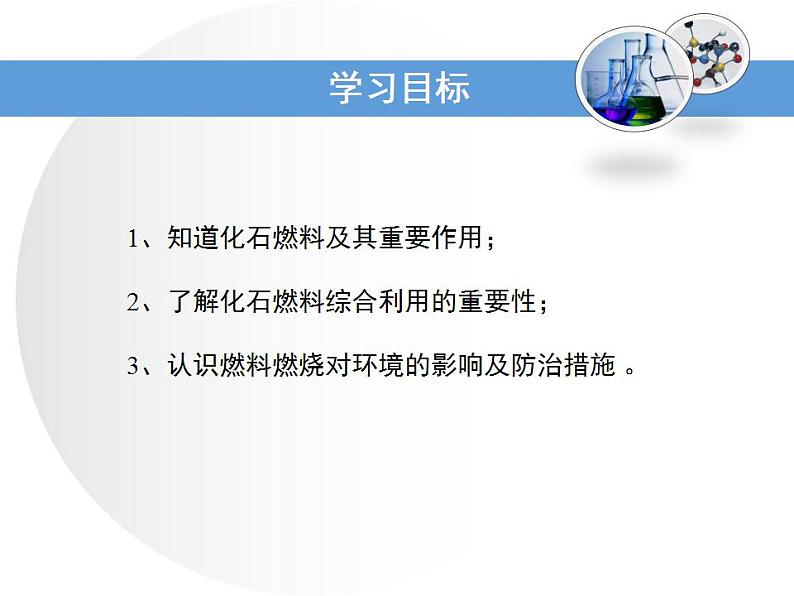 学习目标

1、知道化石燃料及其重要作用；

2、了解化石燃料综合利用的重要性；

3、认识燃料燃烧对环境的影响及防治措施 。